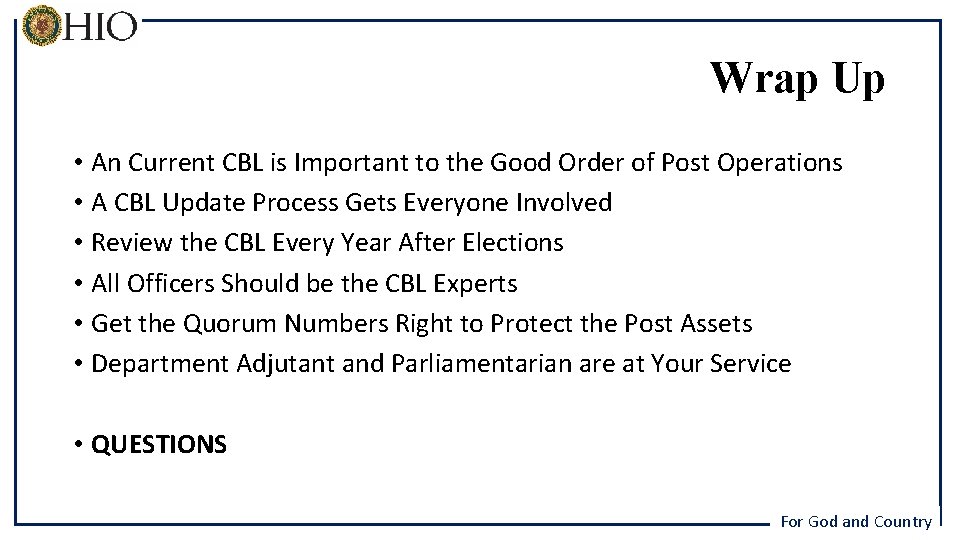 HIO

Wrap Up

• An Current CBL is Important to the Good Order of Post Operations
• A CBL Update Process Gets Everyone Involved
• Review the CBL Every Year After Elections
• All Officers Should be the CBL Experts
• Get the Quorum Numbers Right to Protect the Post Assets
• Department Adjutant and Parliamentarian are at Your Service

• QUESTIONS

For God and Country